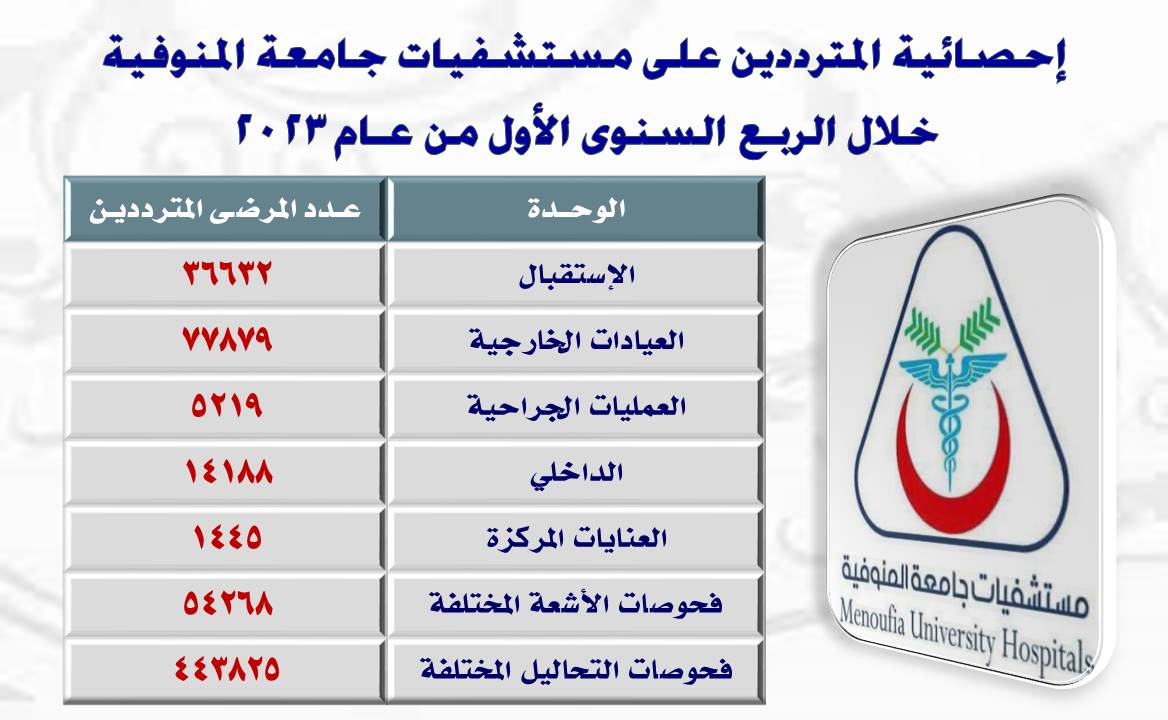 إحصائية المترددين على مستشفيات جامعة المنوفية
خلال الربع السنوى الأول من عام ٢٠٢٣

| الوحدة | عدد المرضى المترددين |
|---|---|
| الإستقبال | ٣٦٦٣٢ |
| العيادات الخارجية | ٧٧٨٧٩ |
| العمليات الجراحية | ٥٢١٩ |
| الداخلي | ١٤١٨٨ |
| العنايات المركزة | ١٤٤٥ |
| فحوصات الأشعة المختلفة | ٥٤٢٦٨ |
| فحوصات التحاليل المختلفة | ٤٤٣٨٢٥ |

مستشفيات جامعة المنوفية
Menoufia University Hospitals